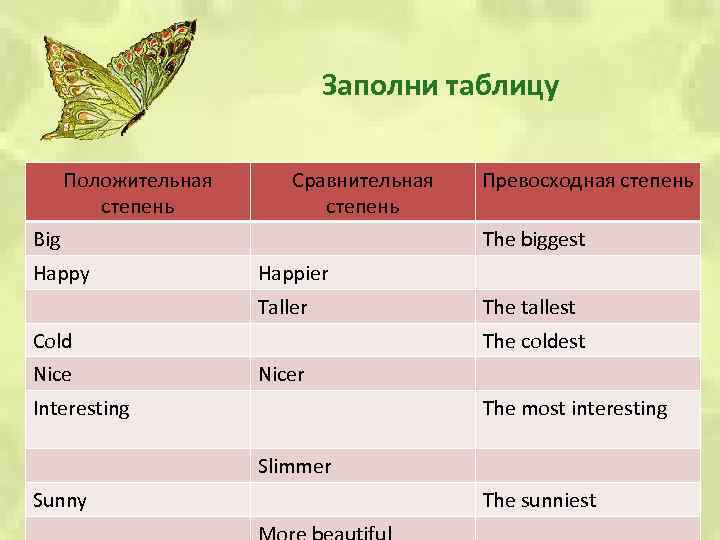 Заполни таблицу

| Положительная степень | Сравнительная степень | Превосходная степень |
|---|---|---|
| Big | | The biggest |
| Happy | Happier | |
| | Taller | The tallest |
| Cold | | The coldest |
| Nice | Nicer | |
| Interesting | | The most interesting |
| | Slimmer | |
| Sunny | | The sunniest |
| | More beautiful | |